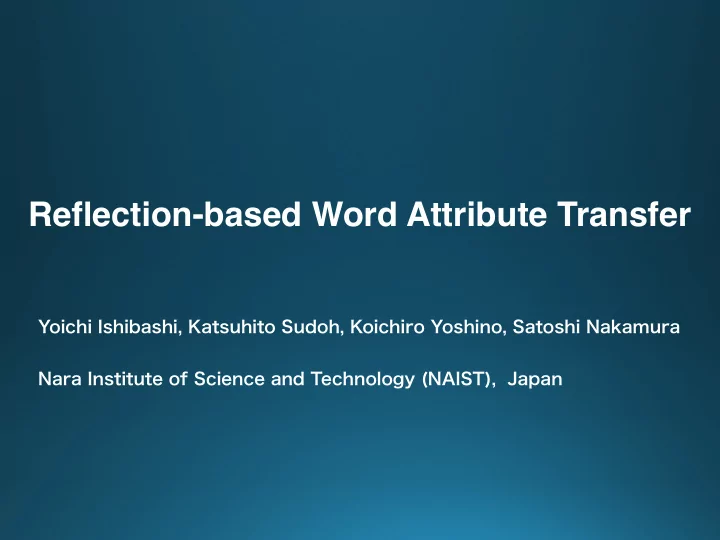 Reflection-based Word Attribute Transfer

Yoichi Ishibashi, Katsuhito Sudoh, Koichiro Yoshino, Satoshi Nakamura

Nara Institute of Science and Technology (NAIST), Japan